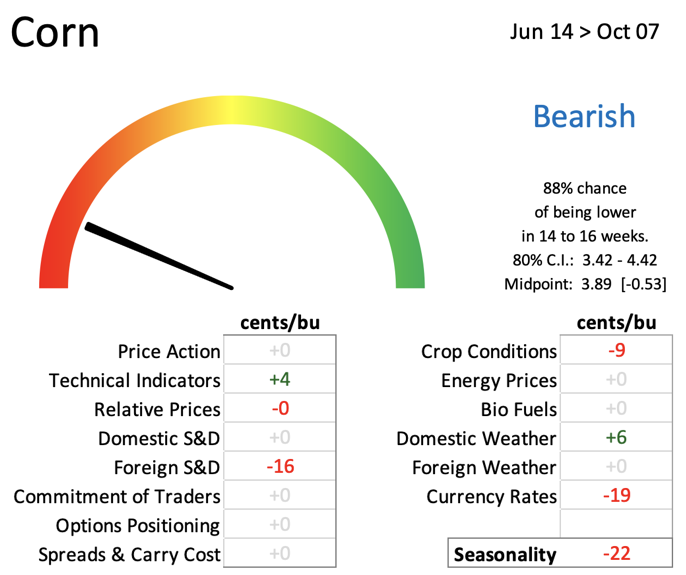 Corn

Jun 14 > Oct 07

Bearish

88% chance
of being lower
in 14 to 16 weeks.
80% C.I.: 3.42 - 4.42
Midpoint: 3.89 [-0.53]

| | cents/bu |
|---|---|
| Price Action | +0 |
| Technical Indicators | +4 |
| Relative Prices | -0 |
| Domestic S&D | +0 |
| Foreign S&D | -16 |
| Commitment of Traders | +0 |
| Options Positioning | +0 |
| Spreads & Carry Cost | +0 |

| | cents/bu |
|---|---|
| Crop Conditions | -9 |
| Energy Prices | +0 |
| Bio Fuels | +0 |
| Domestic Weather | +6 |
| Foreign Weather | +0 |
| Currency Rates | -19 |
| | |
| Seasonality | -22 |